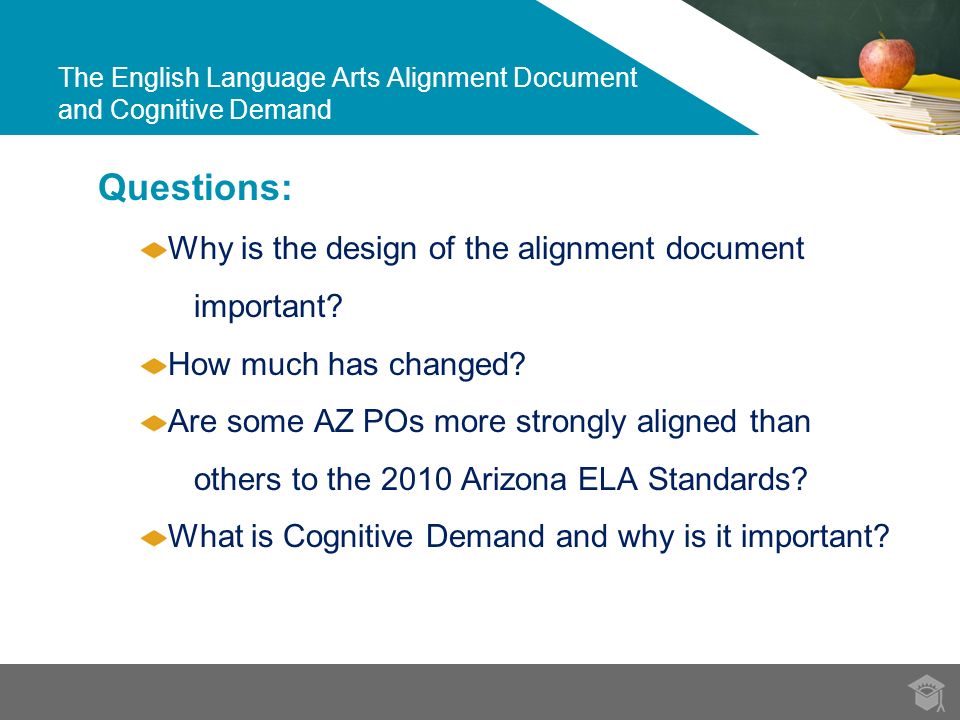 The English Language Arts Alignment Document and Cognitive Demand

Questions:

Why is the design of the alignment document important?

How much has changed?

Are some AZ POs more strongly aligned than others to the 2010 Arizona ELA Standards?

What is Cognitive Demand and why is it important?